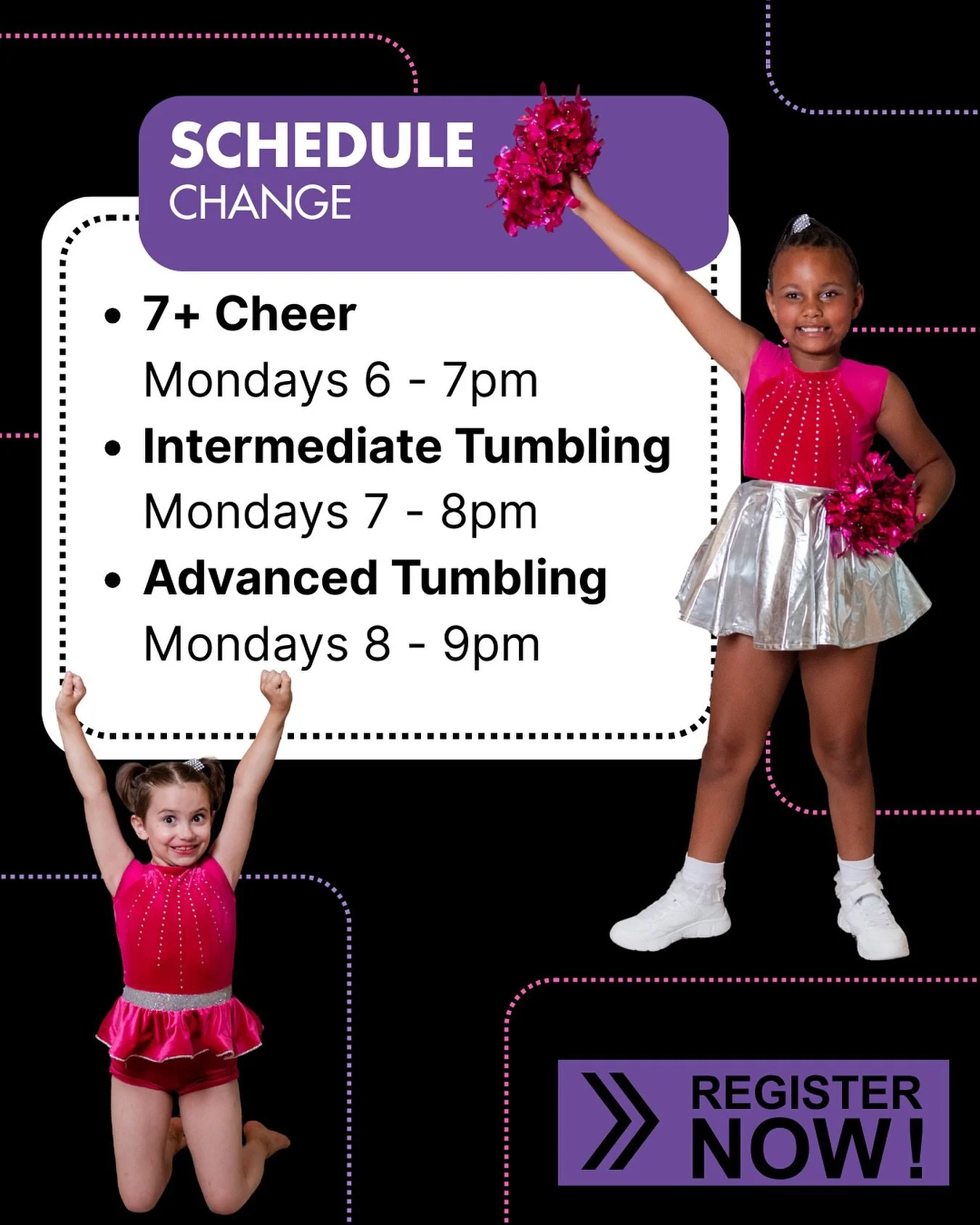 SCHEDULE
CHANGE

• 7+ Cheer
Mondays 6 - 7pm
• Intermediate Tumbling
Mondays 7 - 8pm
• Advanced Tumbling
Mondays 8 - 9pm

REGISTER
NOW !